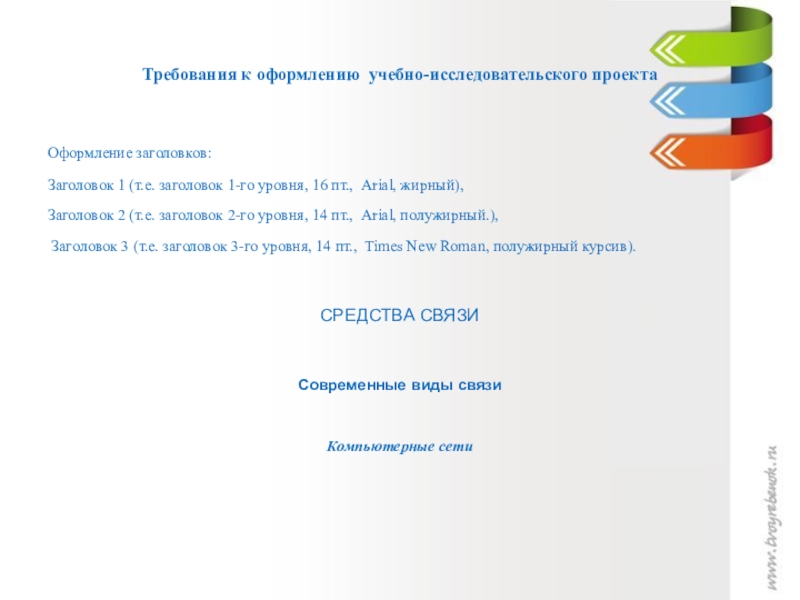 Требования к оформлению учебно-исследовательского проекта

Оформление заголовков:

Заголовок 1 (т.е. заголовок 1-го уровня, 16 пт., Arial, жирный),

Заголовок 2 (т.е. заголовок 2-го уровня, 14 пт., Arial, полужирный.),

Заголовок 3 (т.е. заголовок 3-го уровня, 14 пт., Times New Roman, полужирный курсив).

СРЕДСТВА СВЯЗИ

Современные виды связи

Компьютерные сети

www.tvoyrebenok.ru